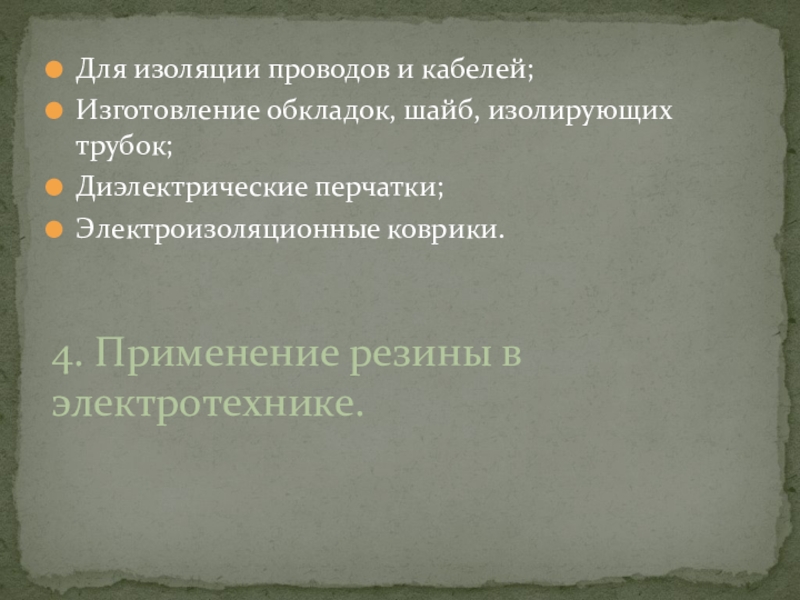 Для изоляции проводов и кабелей;
Изготовление обкладок, шайб, изолирующих трубок;
Диэлектрические перчатки;
Электроизоляционные коврики.

4. Применение резины в электротехнике.